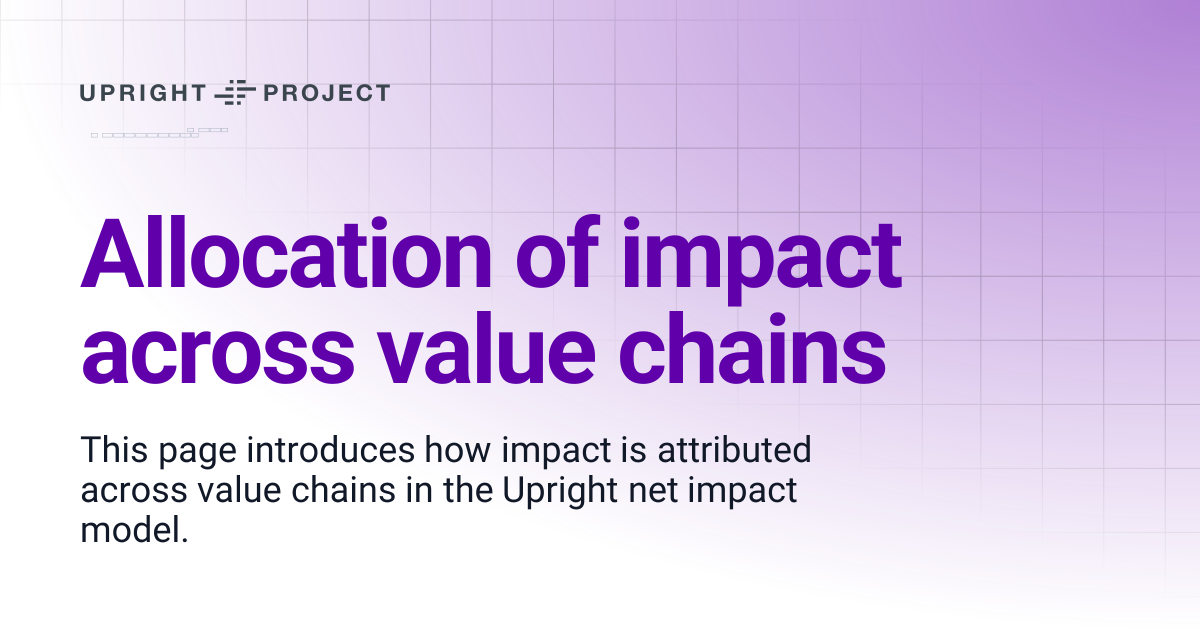 UPRIGHT PROJECT

Allocation of impact across value chains

This page introduces how impact is attributed across value chains in the Upright net impact model.